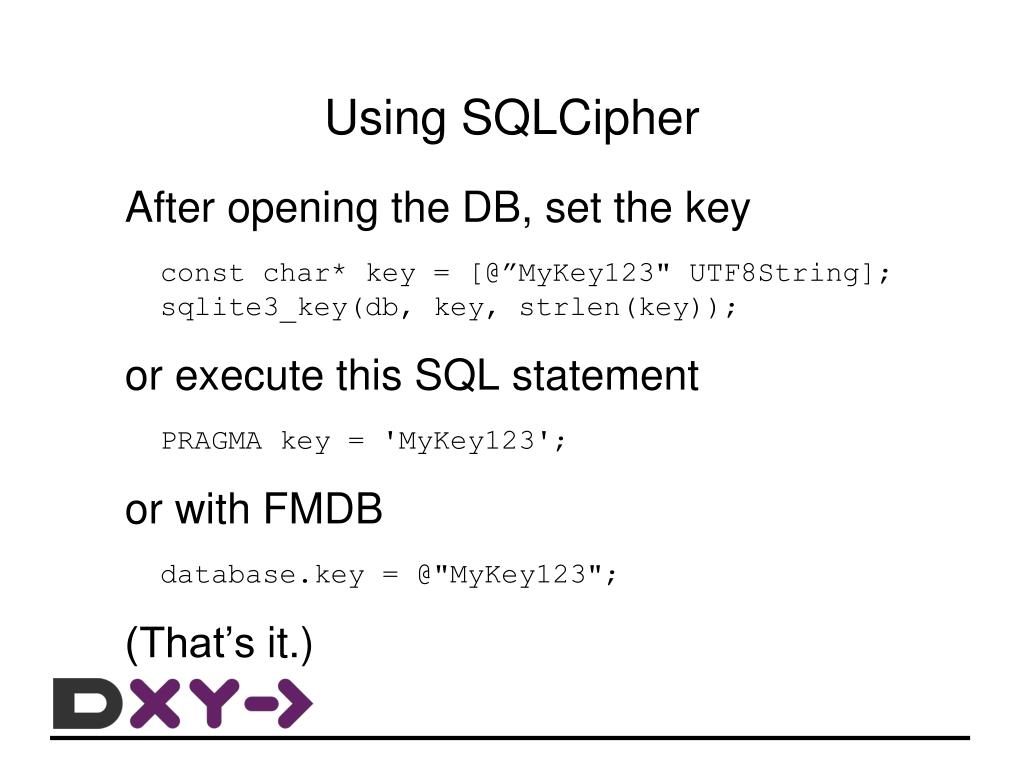 Using SQLCipher

After opening the DB, set the key

const char* key = [@”MyKey123" UTF8String];
sqlite3_key(db, key, strlen(key));

or execute this SQL statement

PRAGMA key = 'MyKey123';

or with FMDB

database.key = @"MyKey123";

(That’s it.)

DXY->